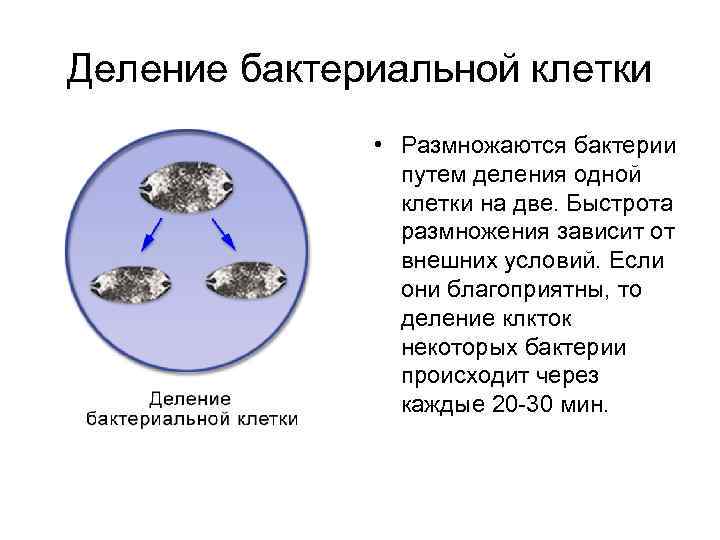 Деление бактериальной клетки

Деление бактериальной клетки

• Размножаются бактерии путем деления одной клетки на две. Быстрота размножения зависит от внешних условий. Если они благоприятны, то деление клкток некоторых бактерии происходит через каждые 20-30 мин.